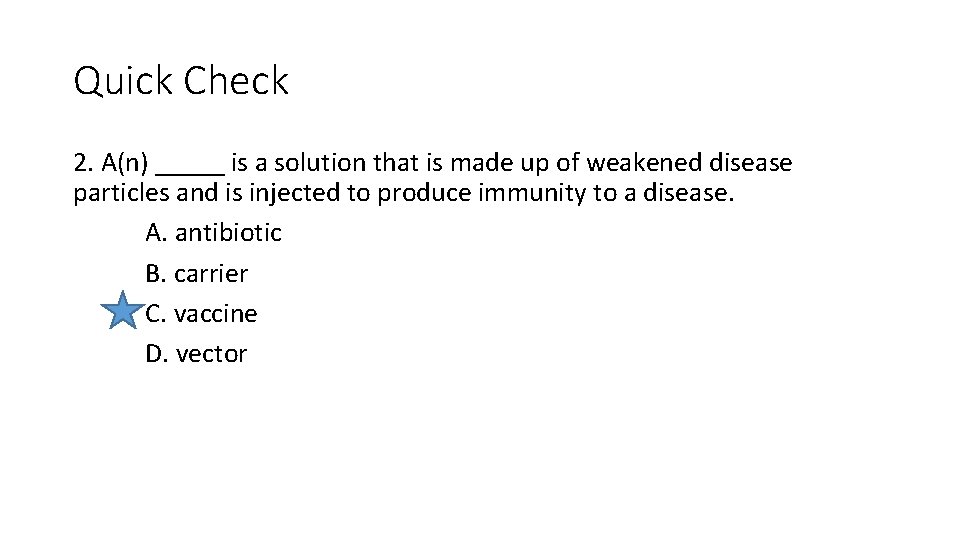 Quick Check

2. A(n) _____ is a solution that is made up of weakened disease particles and is injected to produce immunity to a disease.

A. antibiotic

B. carrier

C. vaccine

D. vector